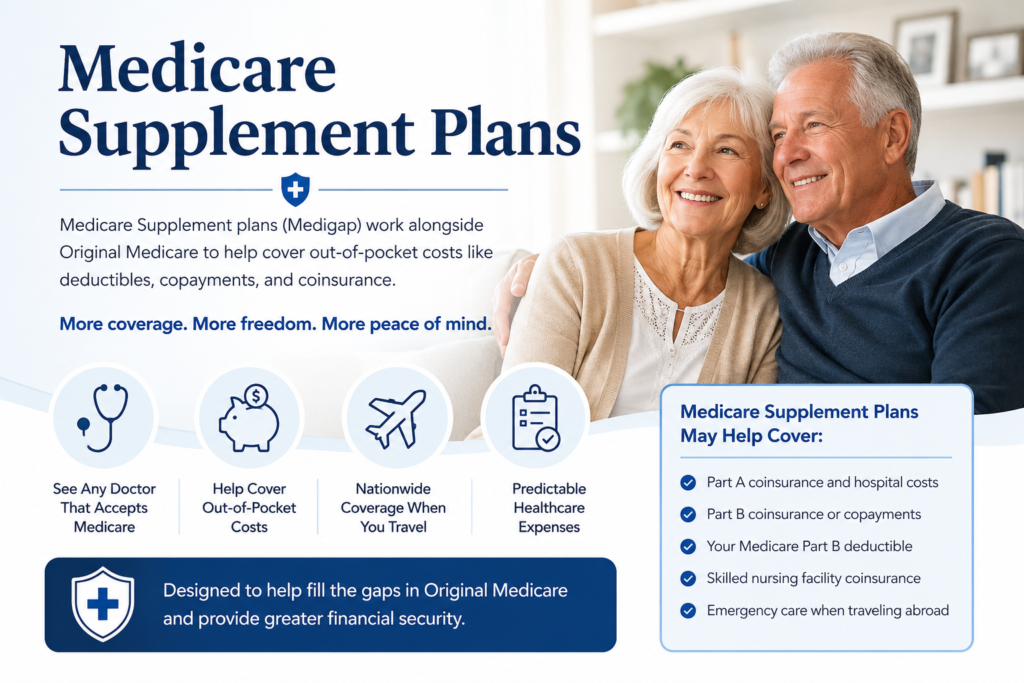 Medicare Supplement Plans

Medicare Supplement plans (Medigap) work alongside Original Medicare to help cover out-of-pocket costs like deductibles, copayments, and coinsurance.

More coverage. More freedom. More peace of mind.

See Any Doctor That Accepts Medicare

Help Cover Out-of-Pocket Costs

Nationwide Coverage When You Travel

Predictable Healthcare Expenses

Designed to help fill the gaps in Original Medicare and provide greater financial security.

Medicare Supplement Plans May Help Cover:

Part A coinsurance and hospital costs

Part B coinsurance or copayments

Your Medicare Part B deductible

Skilled nursing facility coinsurance

Emergency care when traveling abroad